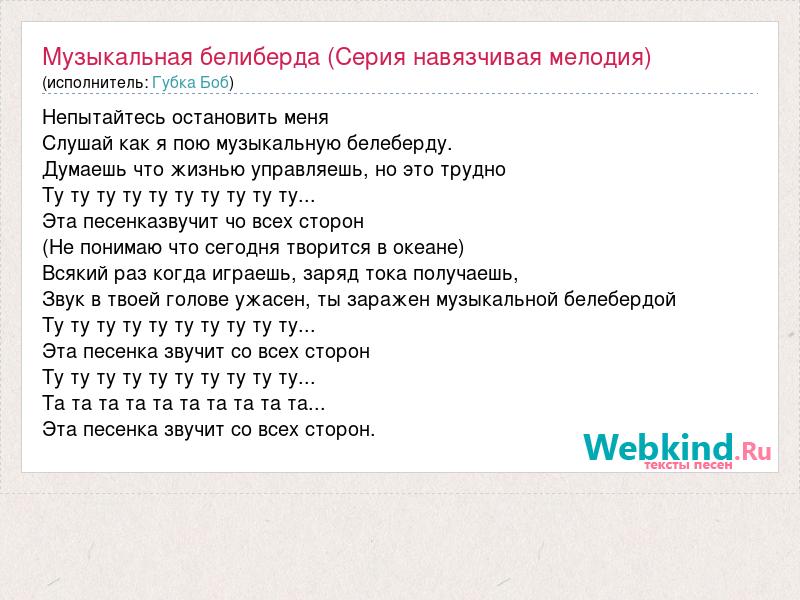 Музыкальная белиберда (Серия навязчивая мелодия)
(исполнитель: Губка Боб)

Непытайтесь остановить меня
Слушай как я пою музыкальную белеберду.
Думаешь что жизнью управляешь, но это трудно
Ту ту ту ту ту ту ту ту ту ту...
Эта песенказвучит чо всех сторон
(Не понимаю что сегодня творится в океане)
Всякий раз когда играешь, заряд тока получаешь,
Звук в твоей голове ужасен, ты заражен музыкальной белебердой
Ту ту ту ту ту ту ту ту ту ту...
Эта песенка звучит со всех сторон
Ту ту ту ту ту ту ту ту ту ту...
Та та та та та та та та та та...
Эта песенка звучит со всех сторон.

Webkind.Ru
тексты песен